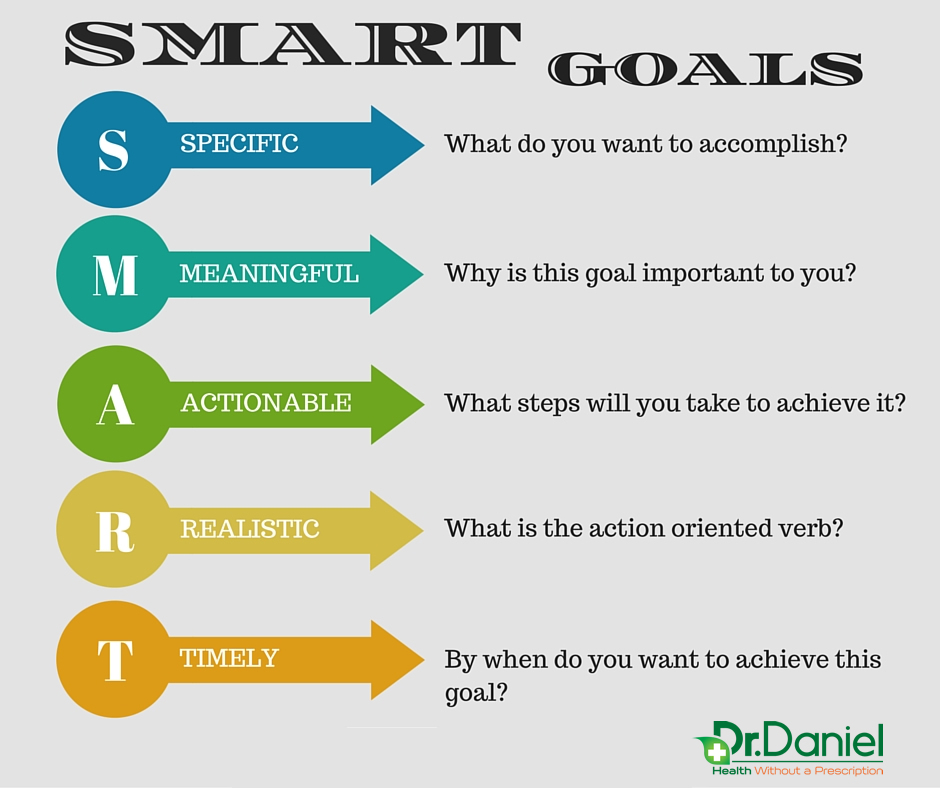 SMART GOALS

S SPECIFIC What do you want to accomplish?

M MEANINGFUL Why is this goal important to you?

A ACTIONABLE What steps will you take to achieve it?

R REALISTIC What is the action oriented verb?

T TIMELY By when do you want to achieve this goal?

Dr.Daniel
Health Without a Prescription